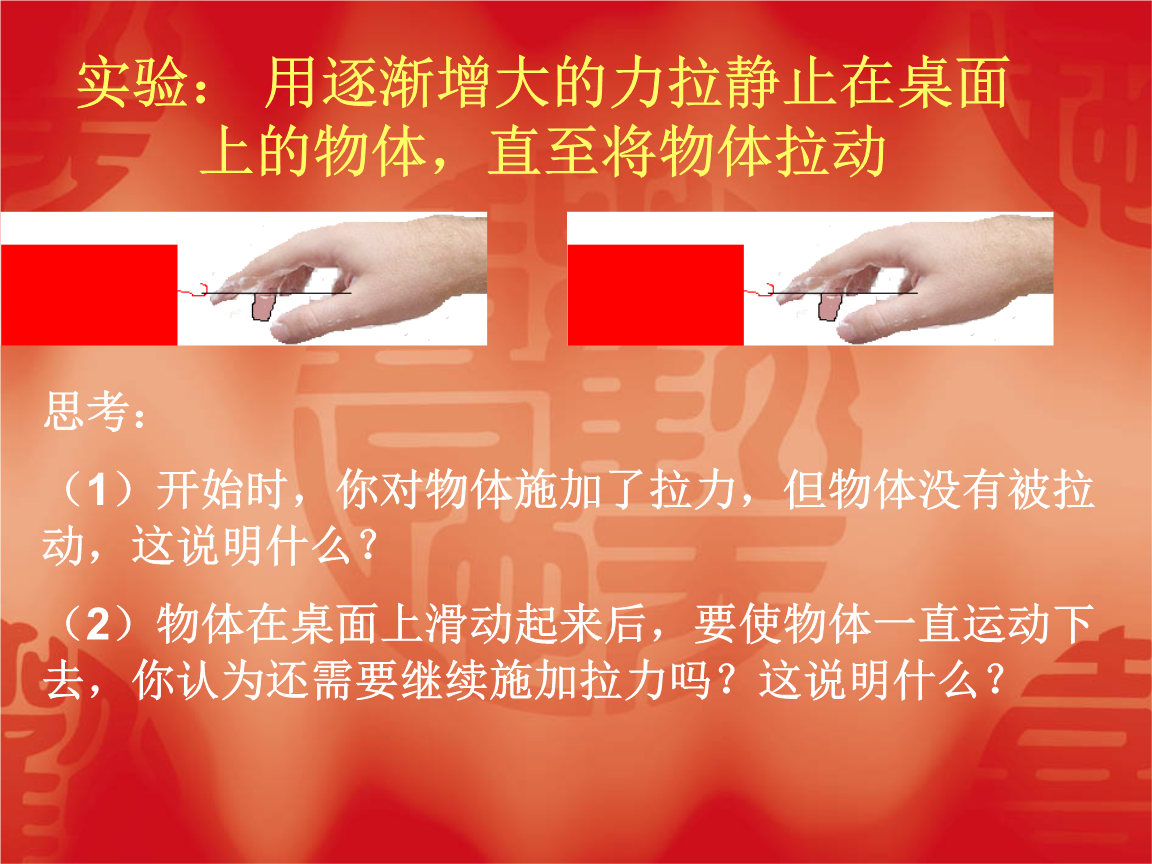 实验： 用逐渐增大的力拉静止在桌面上的物体，直至将物体拉动

思考：

（1）开始时，你对物体施加了拉力，但物体没有被拉动，这说明什么？

（2）物体在桌面上滑动起来后，要使物体一直运动下去，你认为还需要继续施加拉力吗？这说明什么？